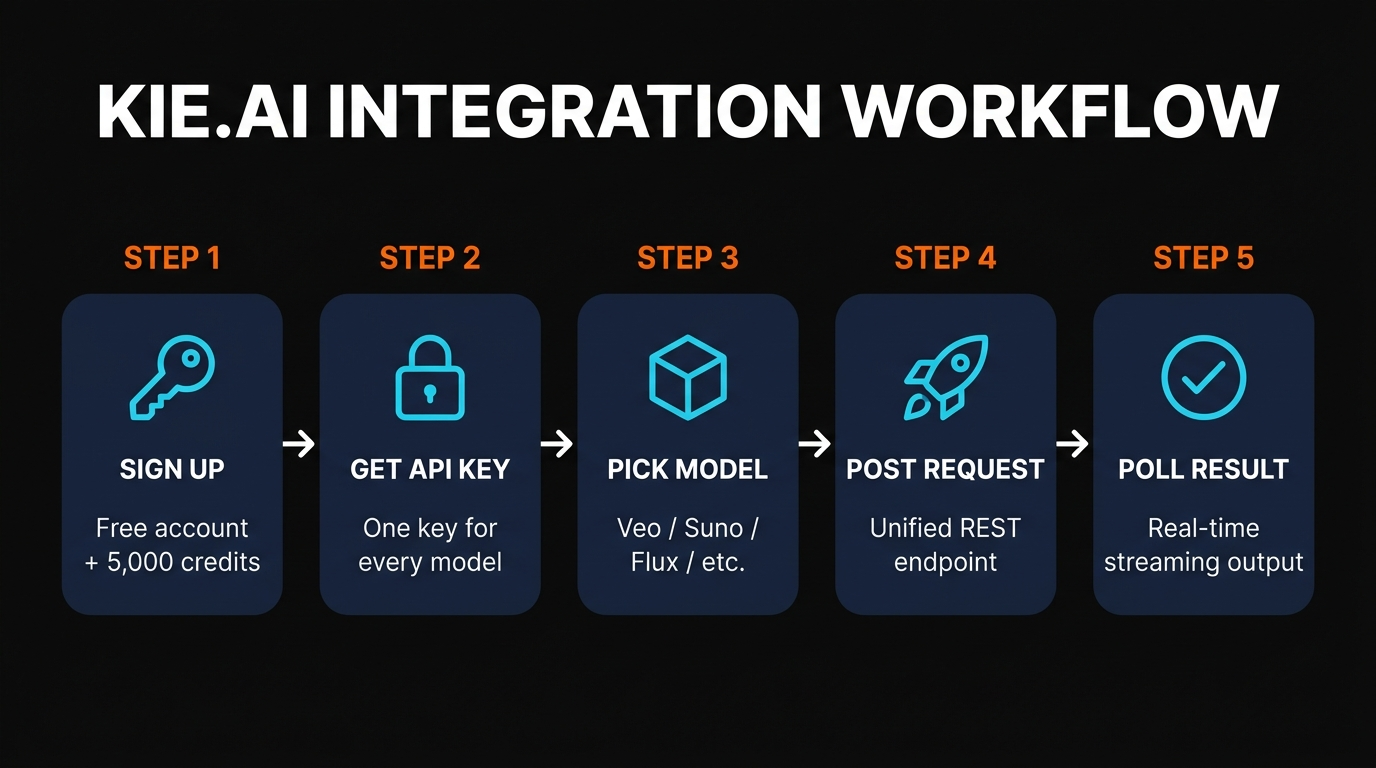 KIE.AI INTEGRATION WORKFLOW

STEP 1

SIGN UP

Free account + 5,000 credits

STEP 2

GET API KEY

One key for every model

STEP 3

PICK MODEL

Veo / Suno / Flux / etc.

STEP 4

POST REQUEST

Unified REST endpoint

STEP 5

POLL RESULT

Real-time streaming output